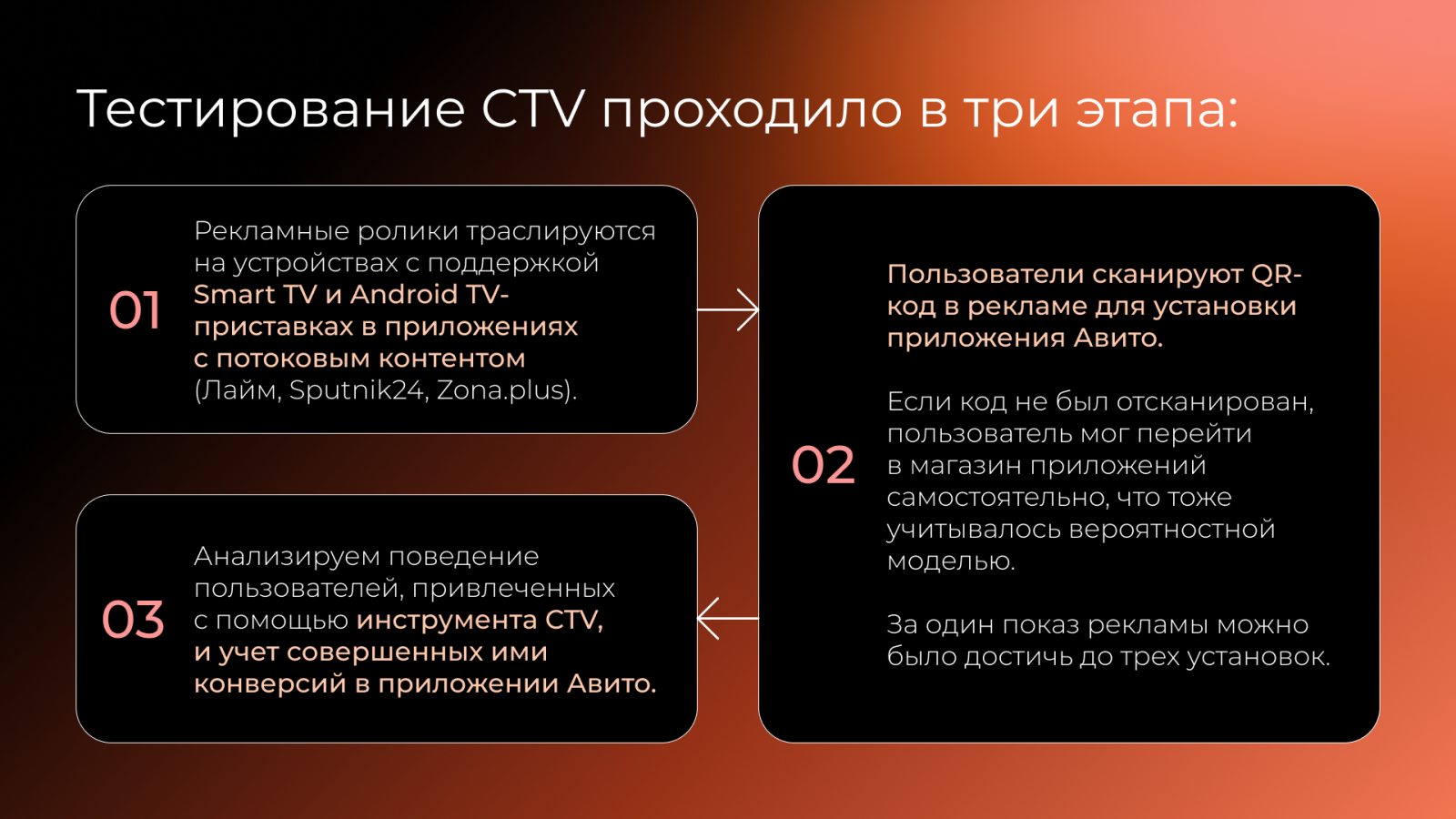 Тестирование CTV проходило в три этапа:

01

Рекламные ролики траслируются на устройствах с поддержкой Smart TV и Android TV-приставках в приложениях с потоковым контентом (Лайм, Sputnik24, Zona.plus).

02

Пользователи сканируют QR-код в рекламе для установки приложения Авито.

Если код не был отсканирован, пользователь мог перейти в магазин приложений самостоятельно, что тоже учитывалось вероятностной моделью.

За один показ рекламы можно было достичь до трех установок.

03

Анализируем поведение пользователей, привлеченных с помощью инструмента CTV, и учет совершенных ими конверсий в приложении Авито.